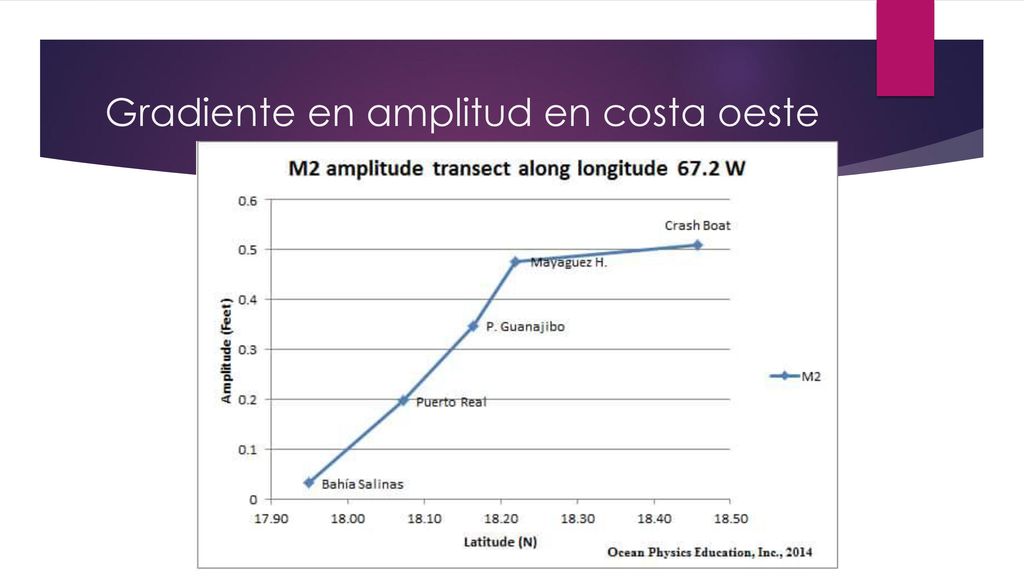 Gradiente en amplitud en costa oeste

M2 amplitude transect along longitude 67.2 W

Amplitude (Feet)

0.6
0.5
0.4
0.3
0.2
0.1
0

Crash Boat
Mayaguez H.
P. Guanajibo
Puerto Real
Bahía Salinas

M2

17.90 18.00 18.10 18.20 18.30 18.40 18.50

Latitude (N)

Ocean Physics Education, Inc., 2014